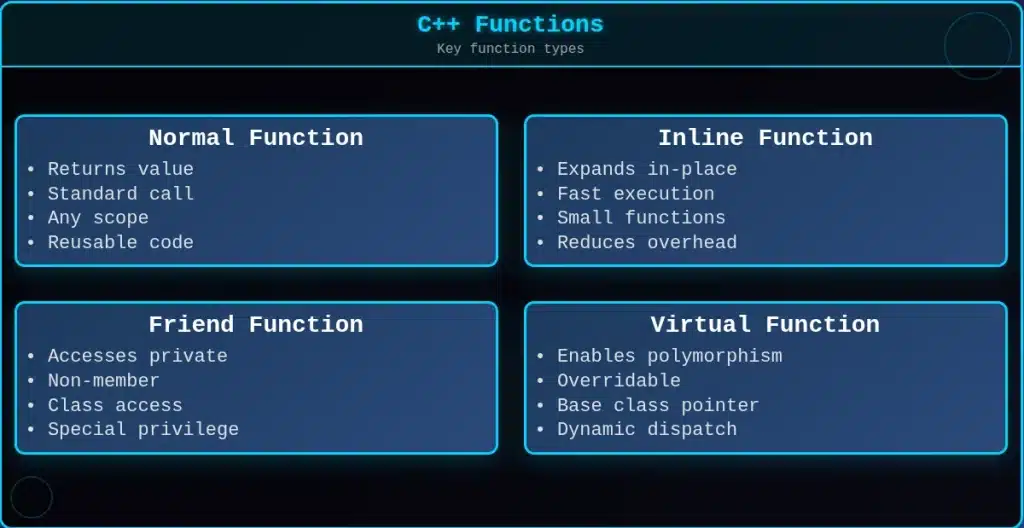 C++ Functions
Key function types

Normal Function
• Returns value
• Standard call
• Any scope
• Reusable code

Inline Function
• Expands in-place
• Fast execution
• Small functions
• Reduces overhead

Friend Function
• Accesses private
• Non-member
• Class access
• Special privilege

Virtual Function
• Enables polymorphism
• Overridable
• Base class pointer
• Dynamic dispatch